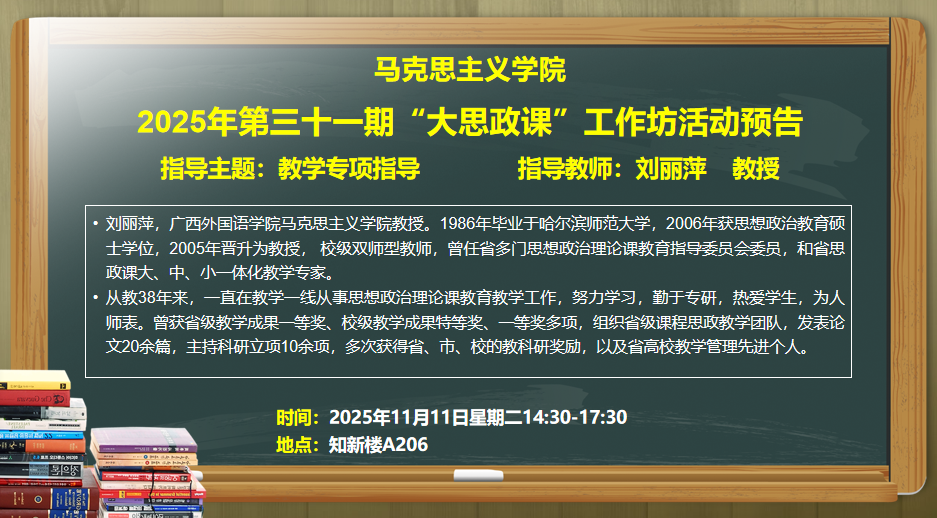 马克思主义学院

2025年第三十一期“大思政课”工作坊活动预告

指导主题：教学专项指导　　指导教师：刘丽萍　教授

• 刘丽萍，广西外国语学院马克思主义学院教授。1986年毕业于哈尔滨师范大学，2006年获思想政治教育硕士学位，2005年晋升为教授，校级双师型教师，曾任省多门思想政治理论课教育指导委员会委员，和省思政课大、中、小一体化教学专家。

• 从教38年来，一直在教学一线从事思想政治理论课教育教学工作，努力学习，勤于专研，热爱学生，为人师表。曾获省级教学成果一等奖、校级教学成果特等奖、一等奖多项，组织省级课程思政教学团队，发表论文20余篇，主持科研立项10余项，多次获得省、市、校的教科研奖励，以及省高校教学管理先进个人。

时间：2025年11月11日星期二14:30-17:30

地点：知新楼A206